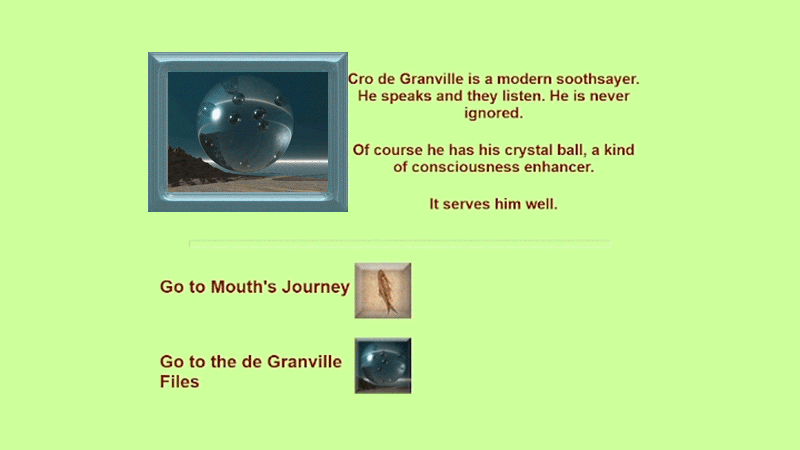 Cro de Granville is a modern soothsayer. He speaks and they listen. He is never ignored.

Of course he has his crystal ball, a kind of consciousness enhancer.

It serves him well.

Go to Mouth's Journey

Go to the de Granville Files